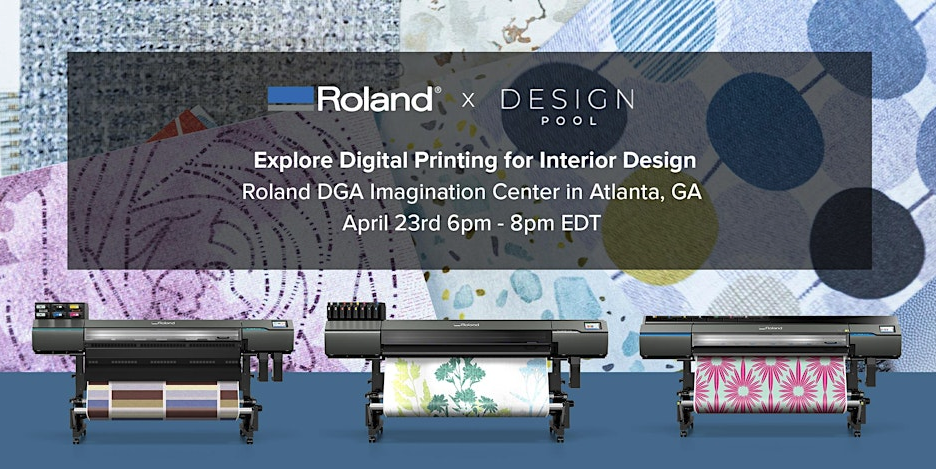 Roland® x DESIGN POOL

Explore Digital Printing for Interior Design
Roland DGA Imagination Center in Atlanta, GA
April 23rd 6pm - 8pm EDT

Roland

Roland

Roland